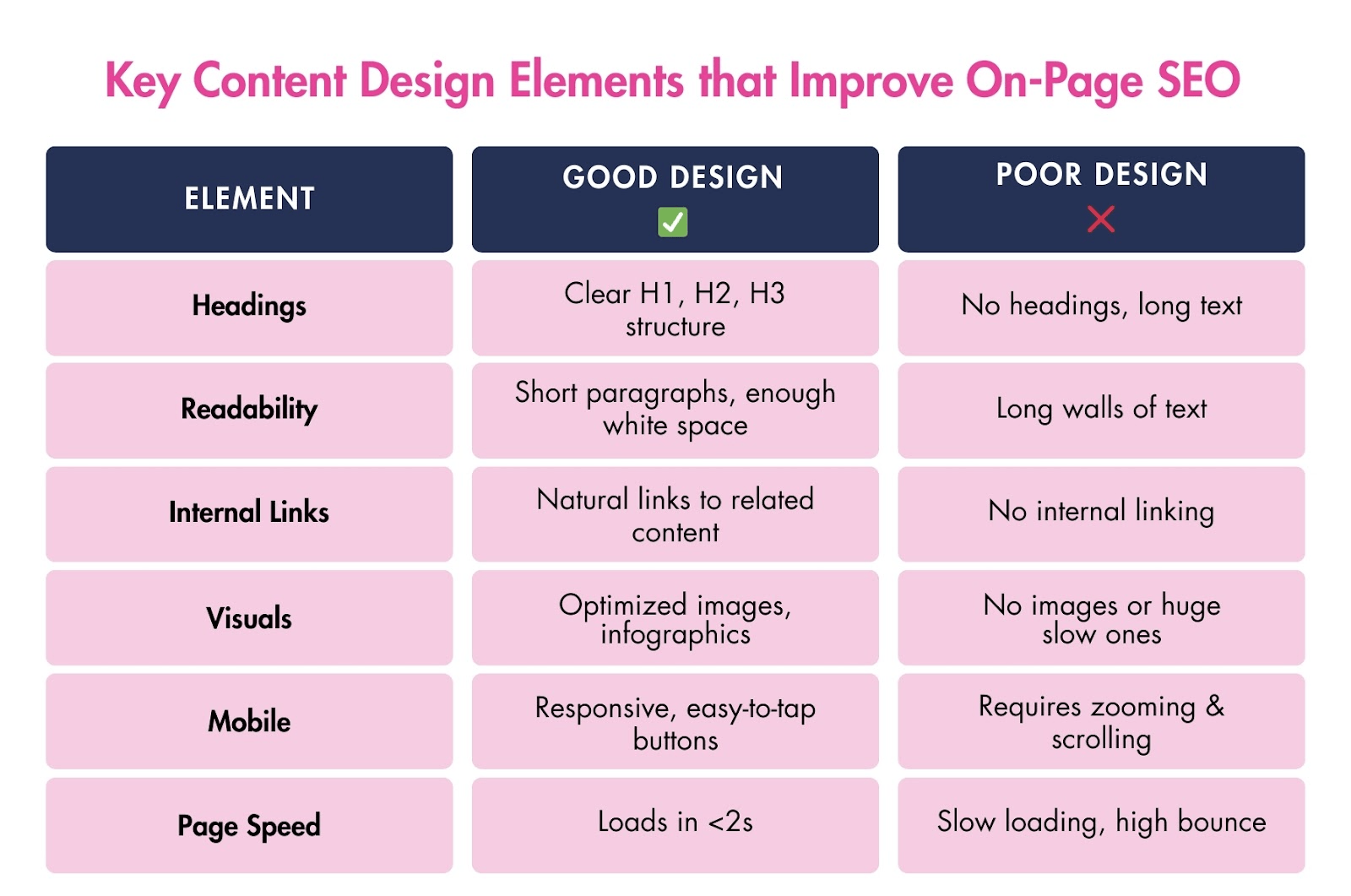 Key Content Design Elements that Improve On-Page SEO

| ELEMENT | GOOD DESIGN ✅ | POOR DESIGN ❌ |
|---|---|---|
| Headings | Clear H1, H2, H3 structure | No headings, long text |
| Readability | Short paragraphs, enough white space | Long walls of text |
| Internal Links | Natural links to related content | No internal linking |
| Visuals | Optimized images, infographics | No images or huge slow ones |
| Mobile | Responsive, easy-to-tap buttons | Requires zooming & scrolling |
| Page Speed | Loads in <2s | Slow loading, high bounce |